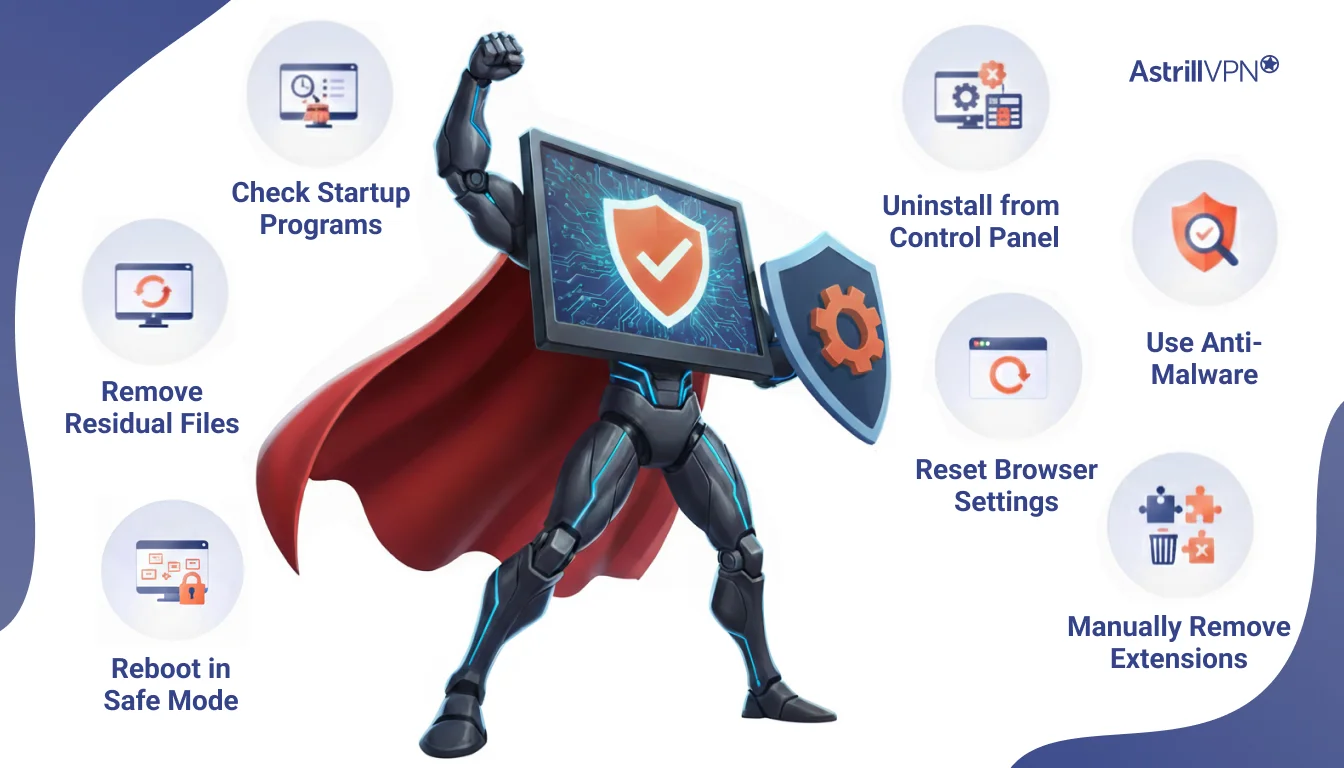 AstrillVPN

Check Startup Programs

Remove Residual Files

Reboot in Safe Mode

Uninstall from Control Panel

Use Anti-Malware

Reset Browser Settings

Manually Remove Extensions